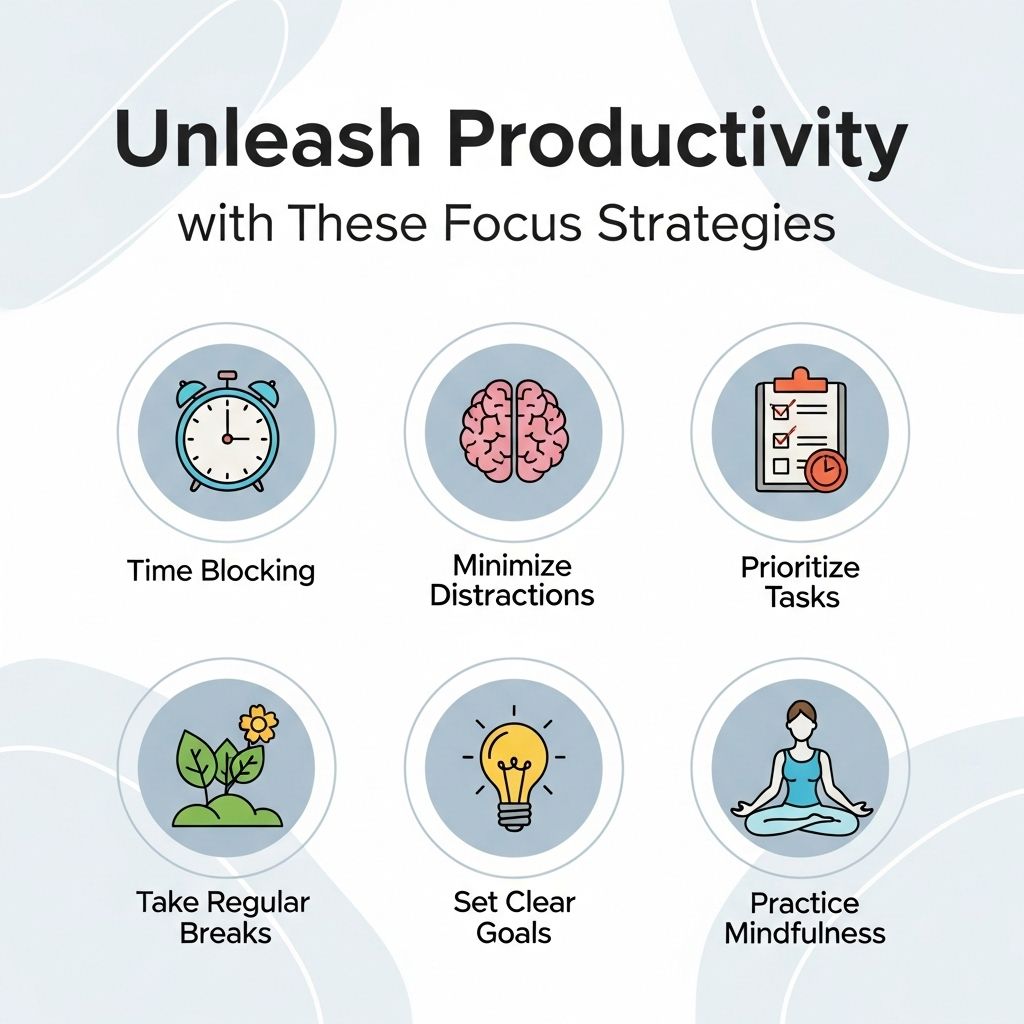 Unleash Productivity
with These Focus Strategies

Time Blocking

Minimize Distractions

Prioritize Tasks

Take Regular Breaks

Set Clear Goals

Practice Mindfulness